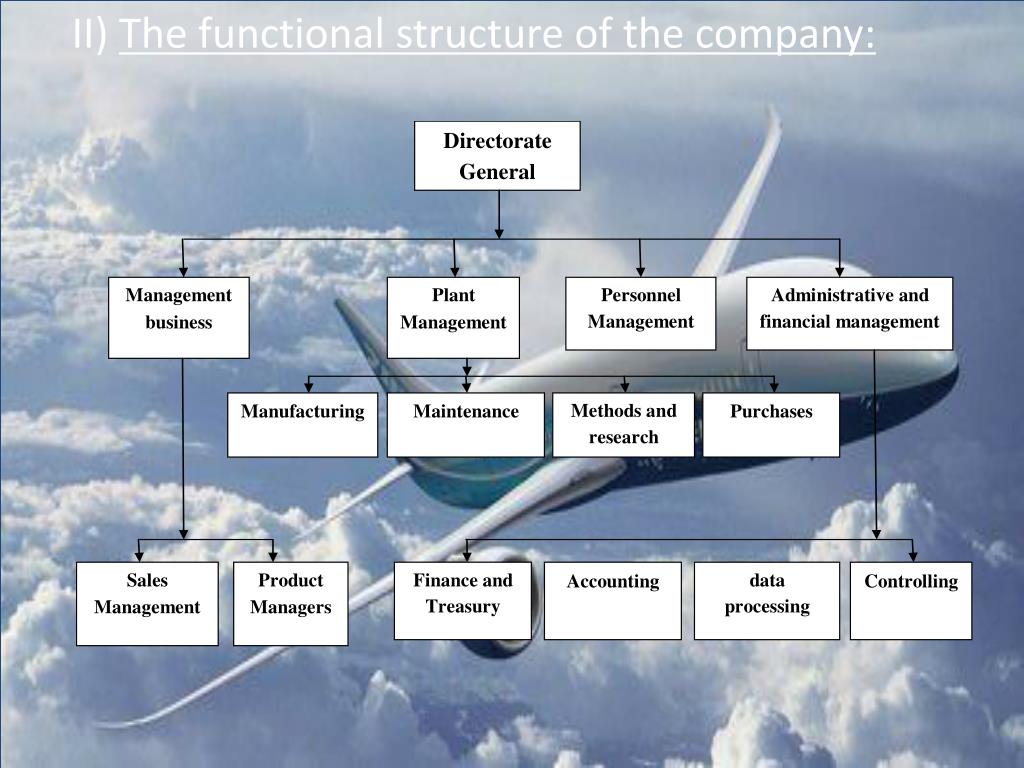 II) The functional structure of the company:

Directorate General

Management business

Plant Management

Personnel Management

Administrative and financial management

Manufacturing

Maintenance

Methods and research

Purchases

Sales Management

Product Managers

Finance and Treasury

Accounting

data processing

Controlling